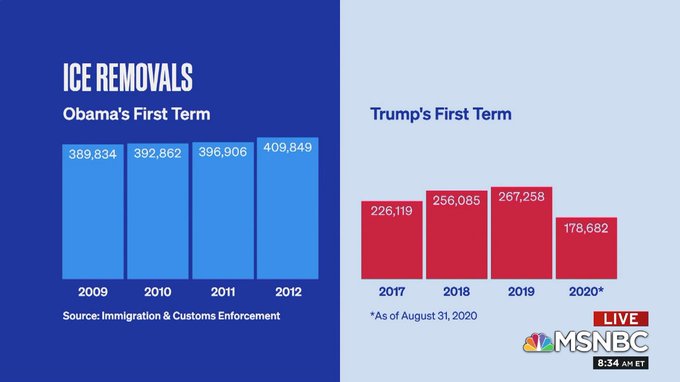 ICE REMOVALS

Obama's First Term

389,834 392,862 396,906 409,849

2009 2010 2011 2012

Source: Immigration & Customs Enforcement

Trump's First Term

226,119 256,085 267,258 178,682

2017 2018 2019 2020*

*As of August 31, 2020

LIVE

MSNBC

8:34 AM ET